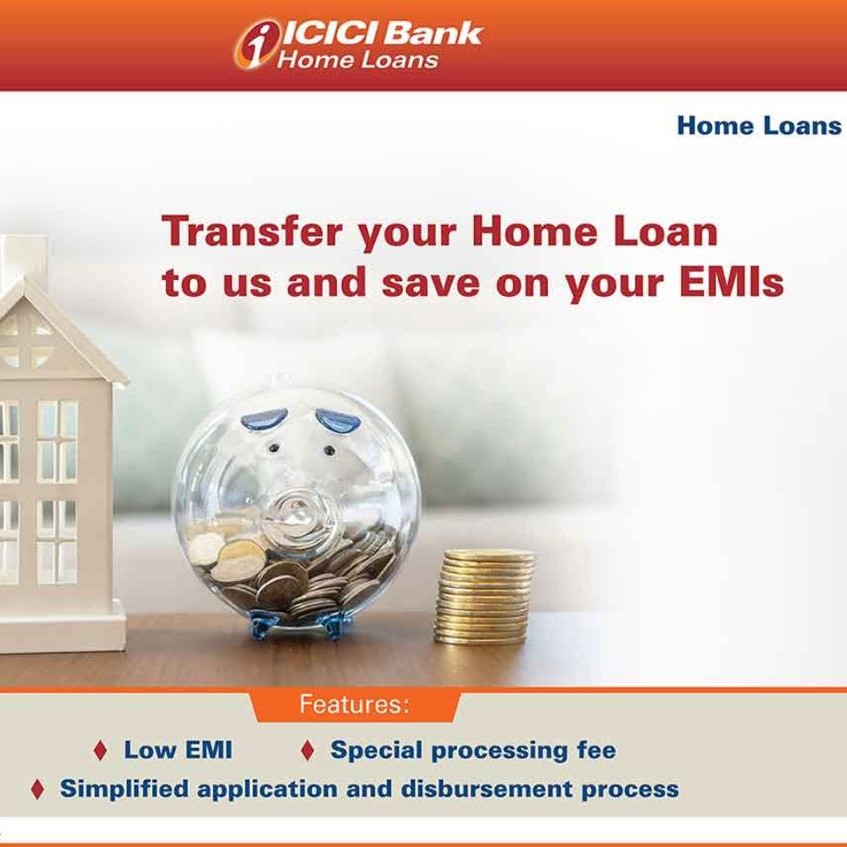 ICICI Bank
Home Loans

Home Loans

Transfer your Home Loan to us and save on your EMIs

Features:

♦ Low EMI ♦ Special processing fee
♦ Simplified application and disbursement process